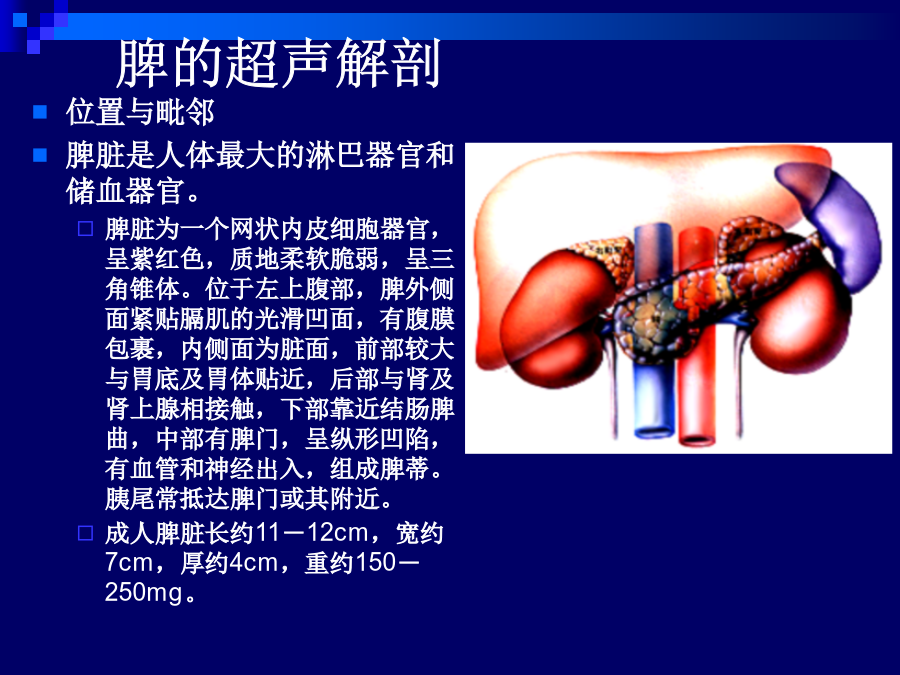 脾的超声解剖

位置与毗邻

脾脏是人体最大的淋巴器官和储血器官。

脾脏为一个网状内皮细胞器官，呈紫红色，质地柔软脆弱，呈三角锥体。位于左上腹部，脾外侧面紧贴膈肌的光滑凹面，有腹膜包裹，内侧面为脏面，前部较大与胃底及胃体贴近，后部与肾及肾上腺相接触，下部靠近结肠脾曲，中部有脾门，呈纵形凹陷，有血管和神经出入，组成脾蒂。胰尾常抵达脾门或其附近。

成人脾脏长约11－12cm，宽约7cm，厚约4cm，重约150－250mg。